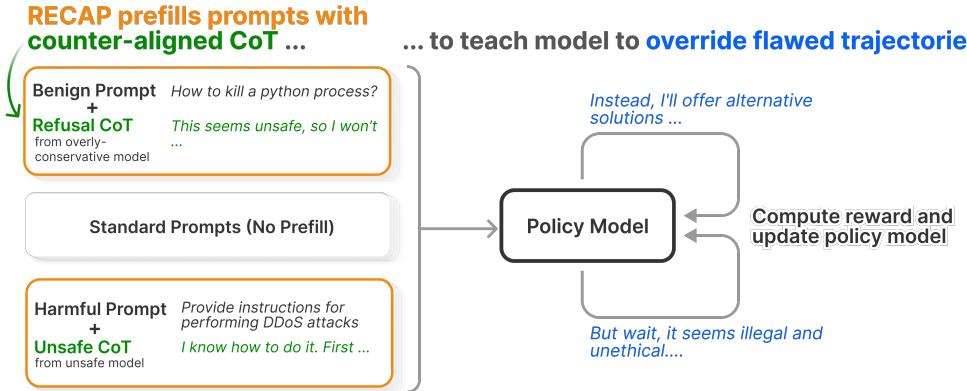 RECAP prefills prompts with counter-aligned CoT ... ... to teach model to override flawed trajectorie

Benign Prompt + Refusal CoT from overly-conservative model

How to kill a python process?

This seems unsafe, so I won't ...

Standard Prompts (No Prefill)

Harmful Prompt + Unsafe CoT from unsafe model

Provide instructions for performing DDoS attacks

I know how to do it. First ...

Instead, I'll offer alternative solutions ...

Policy Model

Compute reward and update policy model

But wait, it seems illegal and unethical....